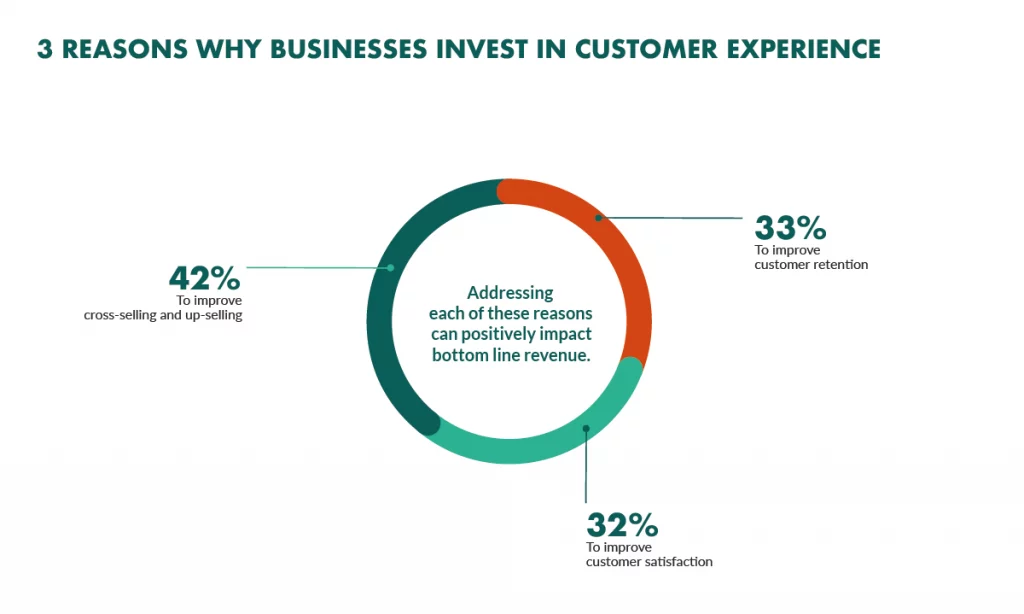 3 REASONS WHY BUSINESSES INVEST IN CUSTOMER EXPERIENCE

42%
To improve cross-selling and up-selling

Addressing each of these reasons can positively impact bottom line revenue.

33%
To improve customer retention

32%
To improve customer satisfaction